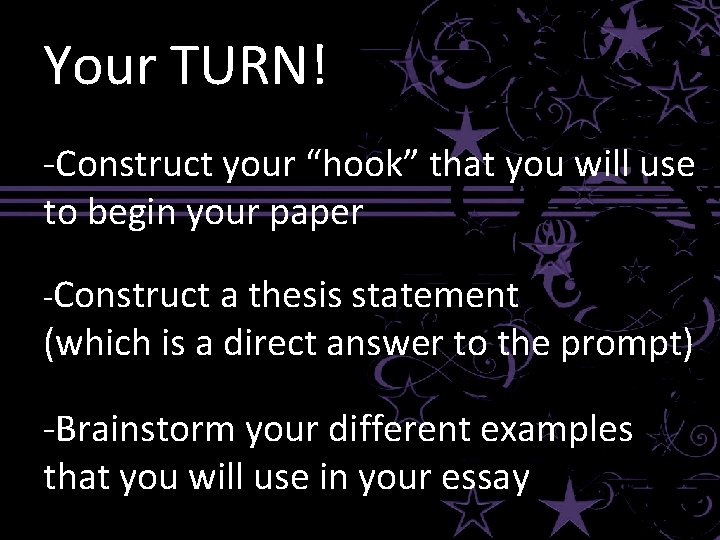 Your TURN!

-Construct your “hook” that you will use to begin your paper

-Construct a thesis statement (which is a direct answer to the prompt)

-Brainstorm your different examples that you will use in your essay